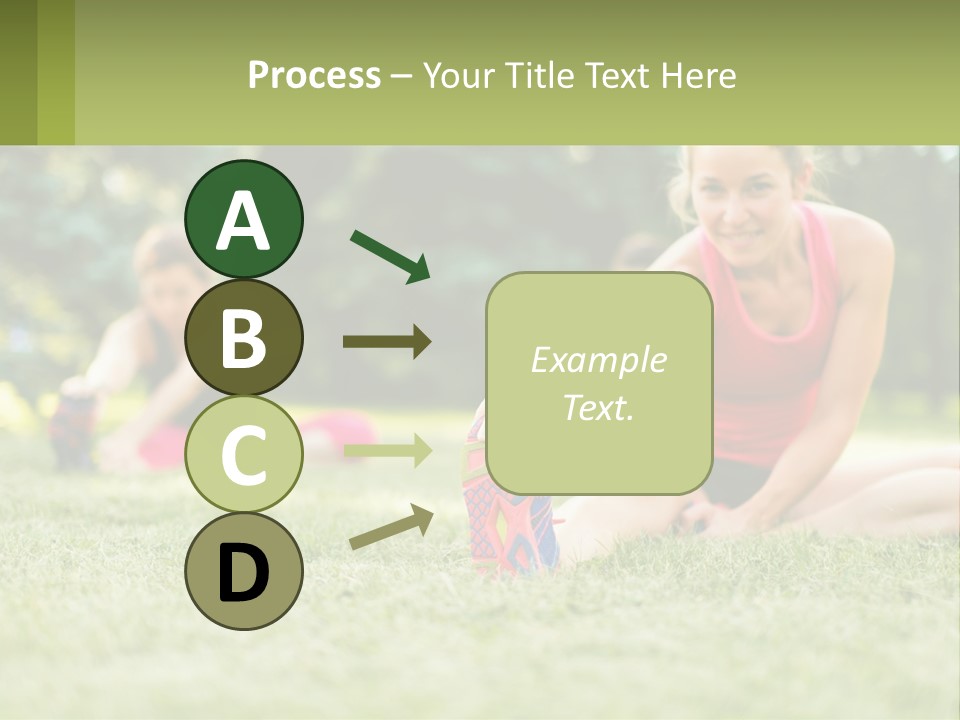 Process – Your Title Text Here

A

B

C

D

Example Text.